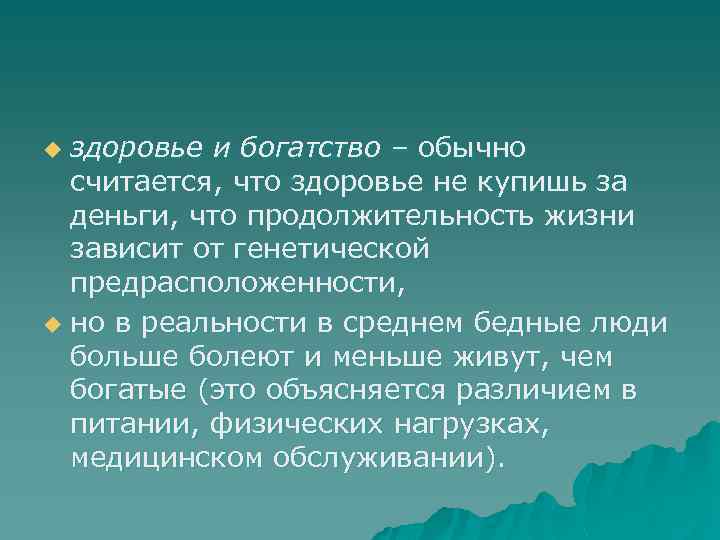 здоровье и богатство – обычно считается, что здоровье не купишь за деньги, что продолжительность жизни зависит от генетической предрасположенности,

но в реальности в среднем бедные люди больше болеют и меньше живут, чем богатые (это объясняется различием в питании, физических нагрузках, медицинском обслуживании).